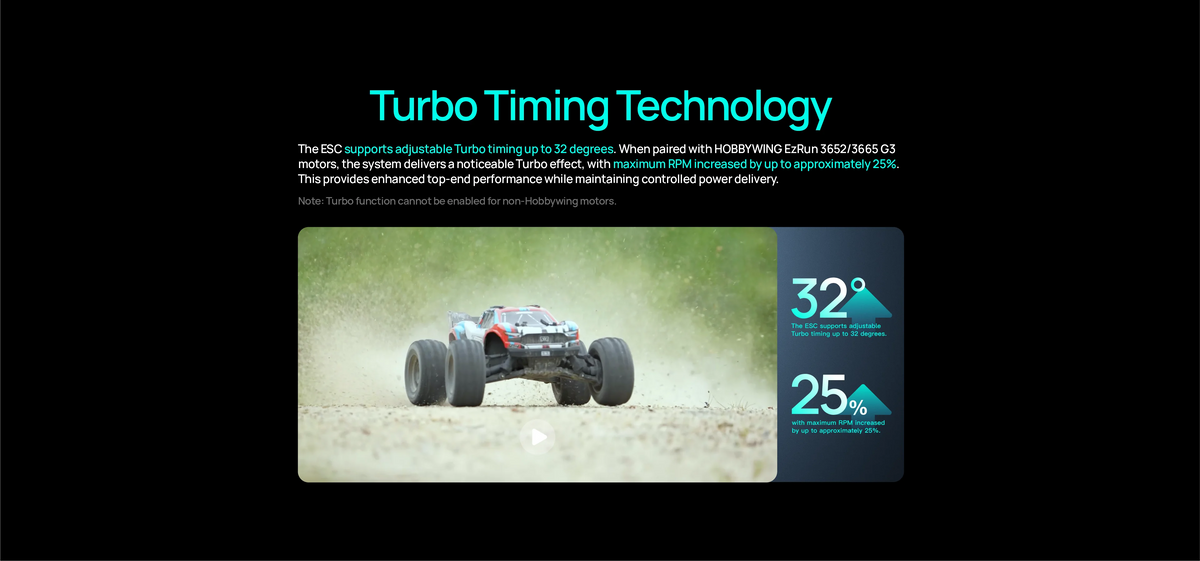 Turbo Timing Technology

The ESC supports adjustable Turbo timing up to 32 degrees. When paired with HOBBYWING EzRun 3652/3665 G3 motors, the system delivers a noticeable Turbo effect, with maximum RPM increased by up to approximately 25%. This provides enhanced top-end performance while maintaining controlled power delivery.

Note: Turbo function cannot be enabled for non-Hobbywing motors.

32°
The ESC supports adjustable Turbo timing up to 32 degrees.

25%
with maximum RPM increased by up to approximately 25%.